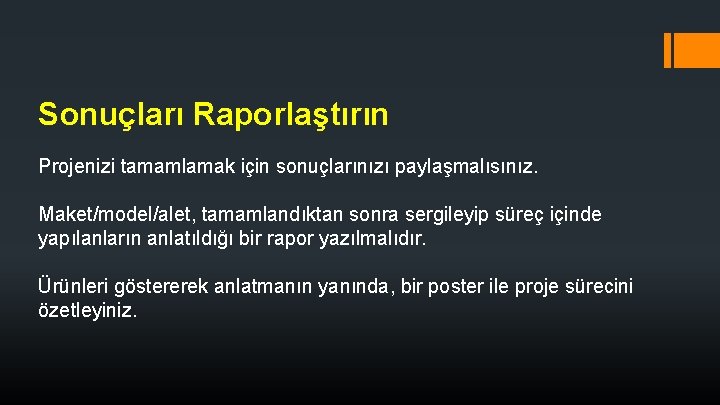 Sonuçları Raporlaştırın

Projenizi tamamlamak için sonuçlarınızı paylaşmalısınız.

Maket/model/alet, tamamlandıktan sonra sergileyip süreç içinde yapılanların anlatıldığı bir rapor yazılmalıdır.

Ürünleri göstererek anlatmanın yanında, bir poster ile proje sürecini özetleyiniz.